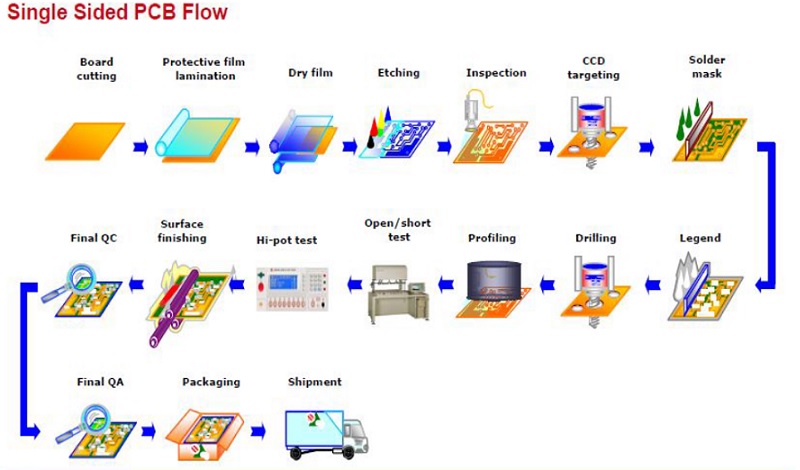 Single Sided PCB Flow

Board cutting

Protective film lamination

Dry film

Etching

Inspection

CCD targeting

Solder mask

Legend

Drilling

Profiling

Open/short test

Hi-pot test

Surface finishing

Final QC

Final QA

Packaging

Shipment